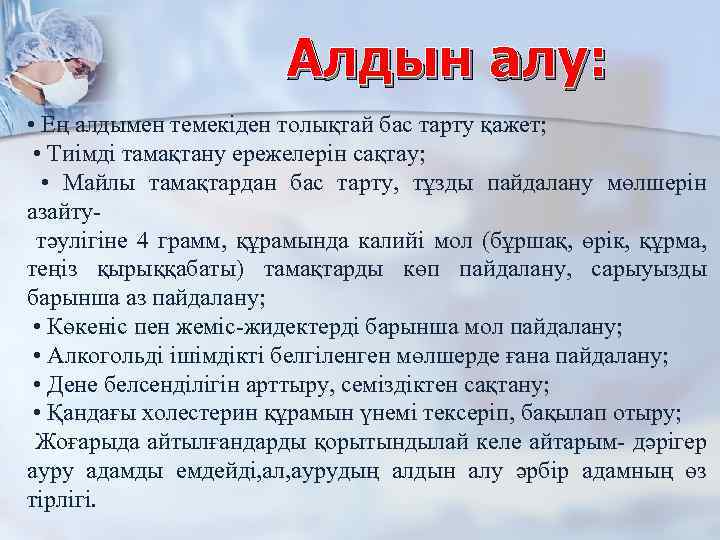 Алдын алу:

• Ең алдымен темекіден толықтай бас тарту қажет;
• Тиімді тамақтану ережелерін сақтау;
• Майлы тамақтардан бас тарту, тұзды пайдалану мөлшерін азайту-
тәулігіне 4 грамм, құрамында калийі мол (бұршақ, өрік, құрма, теңіз қырыққабаты) тамақтарды көп пайдалану, сарыуызды барынша аз пайдалану;
• Көкеніс пен жеміс-жидектерді барынша мол пайдалану;
• Алкогольді ішімдікті белгіленген мөлшерде ғана пайдалану;
• Дене белсенділігін арттыру, семіздіктен сақтану;
• Қандағы холестерин құрамын үнемі тексеріп, бақылап отыру;
Жоғарыда айтылғандарды қорытындылай келе айтарым- дәрігер ауру адамды емдейді,ал,аурудың алдын алу әрбір адамның өз тірлігі.